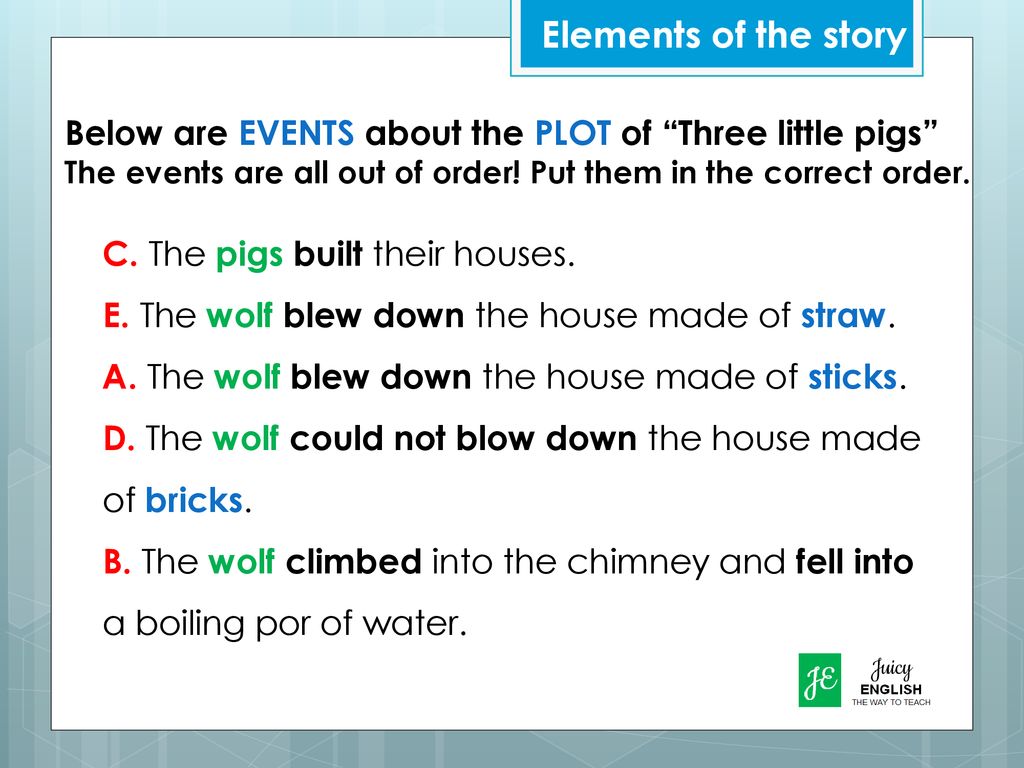 Elements of the story

Below are EVENTS about the PLOT of “Three little pigs”
The events are all out of order! Put them in the correct order.

C. The pigs built their houses.

E. The wolf blew down the house made of straw.

A. The wolf blew down the house made of sticks.

D. The wolf could not blow down the house made of bricks.

B. The wolf climbed into the chimney and fell into a boiling por of water.

JE Juicy ENGLISH THE WAY TO TEACH